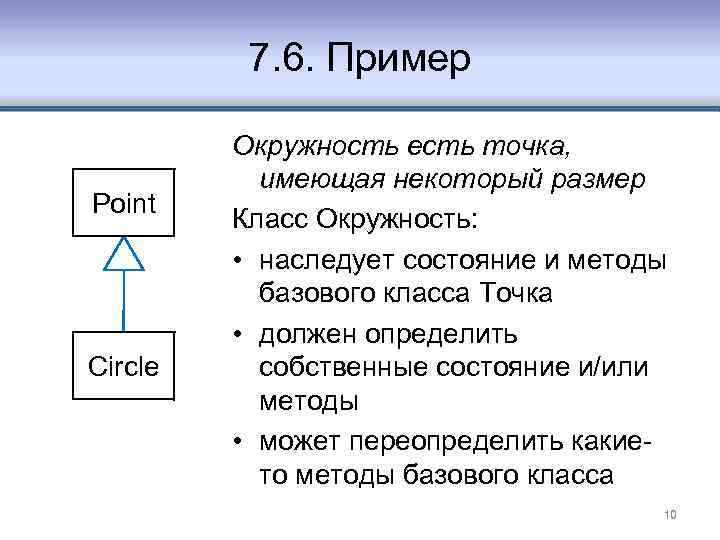 7.6. Пример

Point

Circle

Окружность есть точка, имеющая некоторый размер

Класс Окружность:

• наследует состояние и методы базового класса Точка
• должен определить собственные состояние и/или методы
• может переопределить какие-то методы базового класса

10